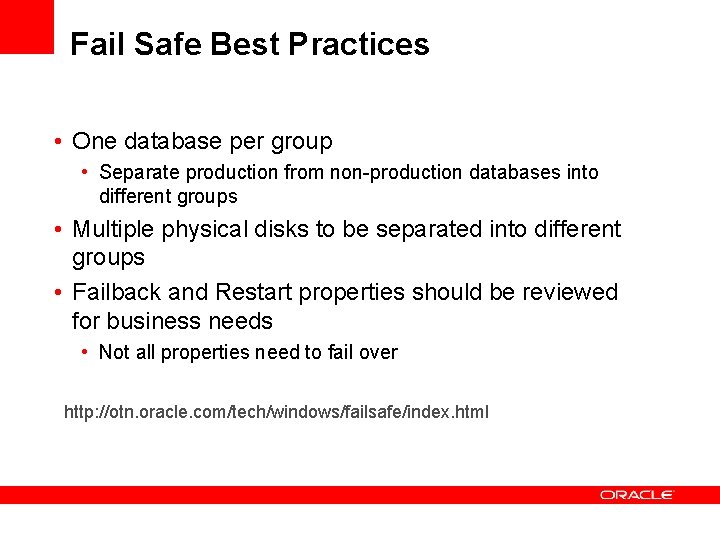 Fail Safe Best Practices

• One database per group
  • Separate production from non-production databases into different groups
• Multiple physical disks to be separated into different groups
• Failback and Restart properties should be reviewed for business needs
  • Not all properties need to fail over

http://otn.oracle.com/tech/windows/failsafe/index.html

ORACLE